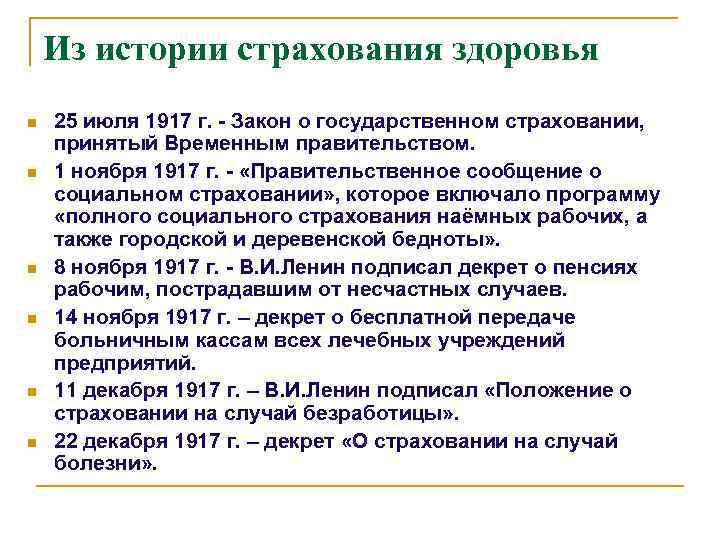 Из истории страхования здоровья

- 25 июля 1917 г. - Закон о государственном страховании, принятый Временным правительством.
- 1 ноября 1917 г. - «Правительственное сообщение о социальном страховании», которое включало программу «полного социального страхования наёмных рабочих, а также городской и деревенской бедноты».
- 8 ноября 1917 г. - В.И.Ленин подписал декрет о пенсиях рабочим, пострадавшим от несчастных случаев.
- 14 ноября 1917 г. – декрет о бесплатной передаче больничным кассам всех лечебных учреждений предприятий.
- 11 декабря 1917 г. – В.И.Ленин подписал «Положение о страховании на случай безработицы».
- 22 декабря 1917 г. – декрет «О страховании на случай болезни».